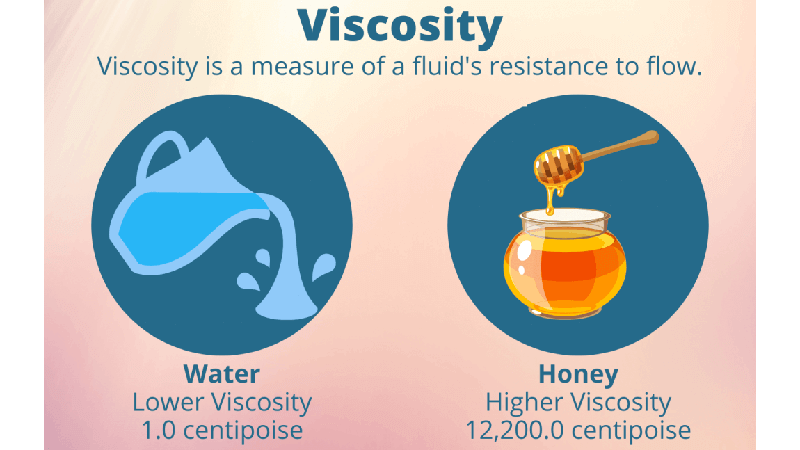 Viscosity

Viscosity is a measure of a fluid's resistance to flow.

Water
Lower Viscosity
1.0 centipoise

Honey
Higher Viscosity
12,200.0 centipoise